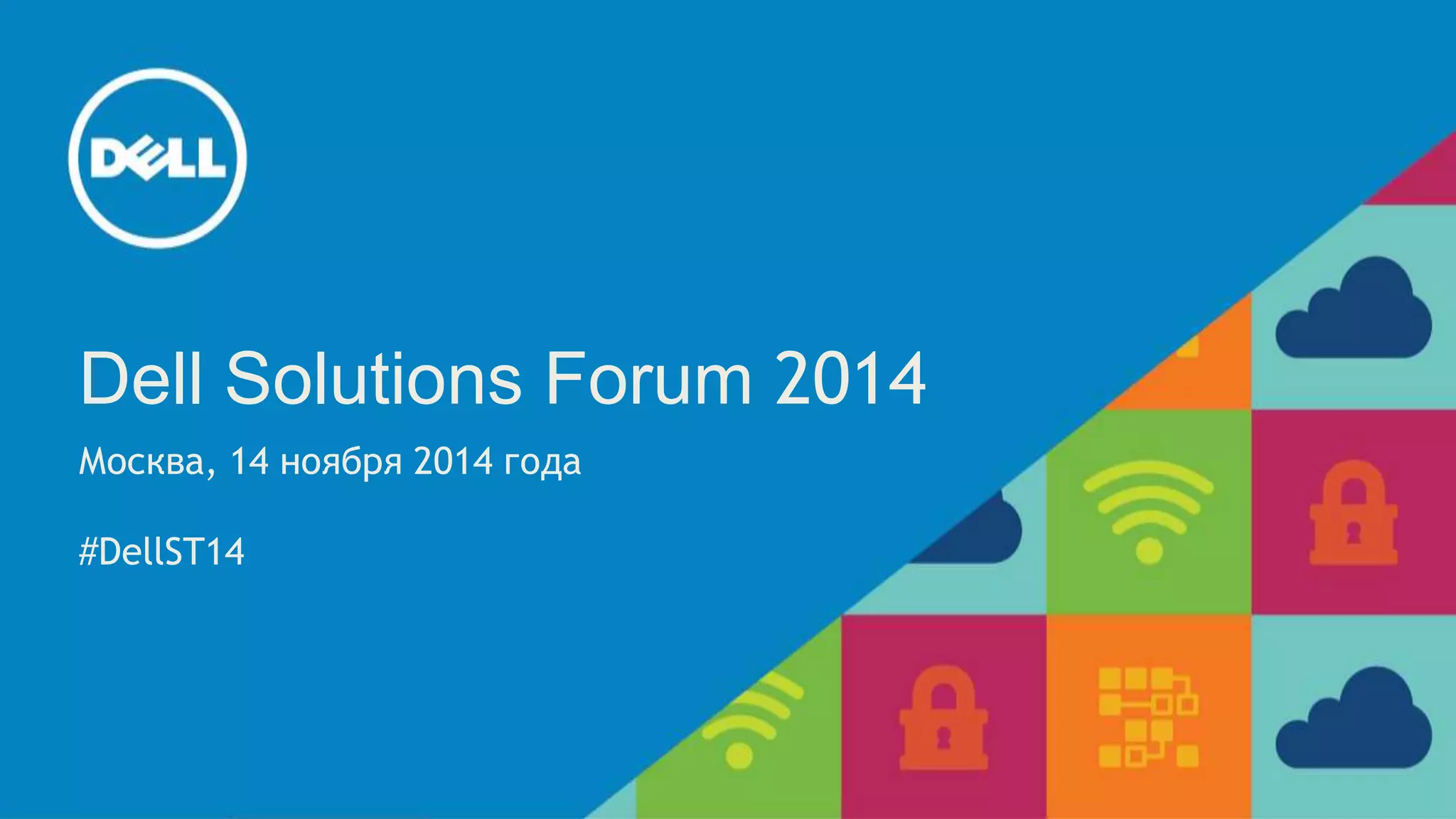 DELL

Dell Solutions Forum 2014

Москва, 14 ноября 2014 года

#DellST14